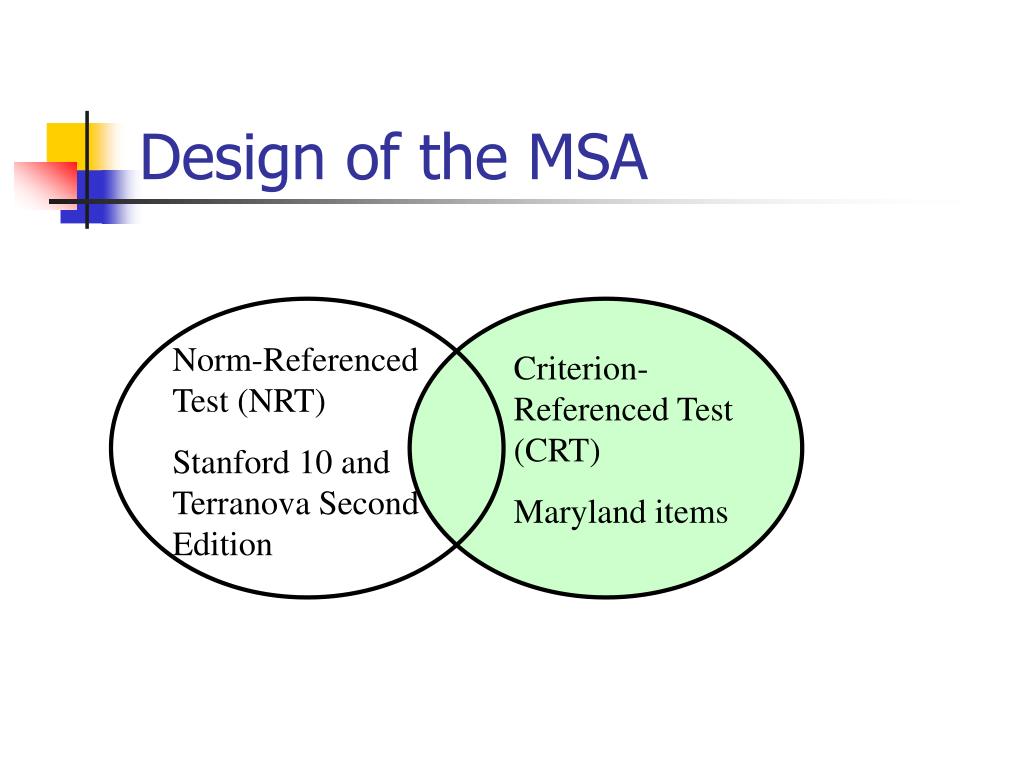 Design of the MSA

Norm-Referenced Test (NRT)

Stanford 10 and Terranova Second Edition

Criterion-Referenced Test (CRT)

Maryland items